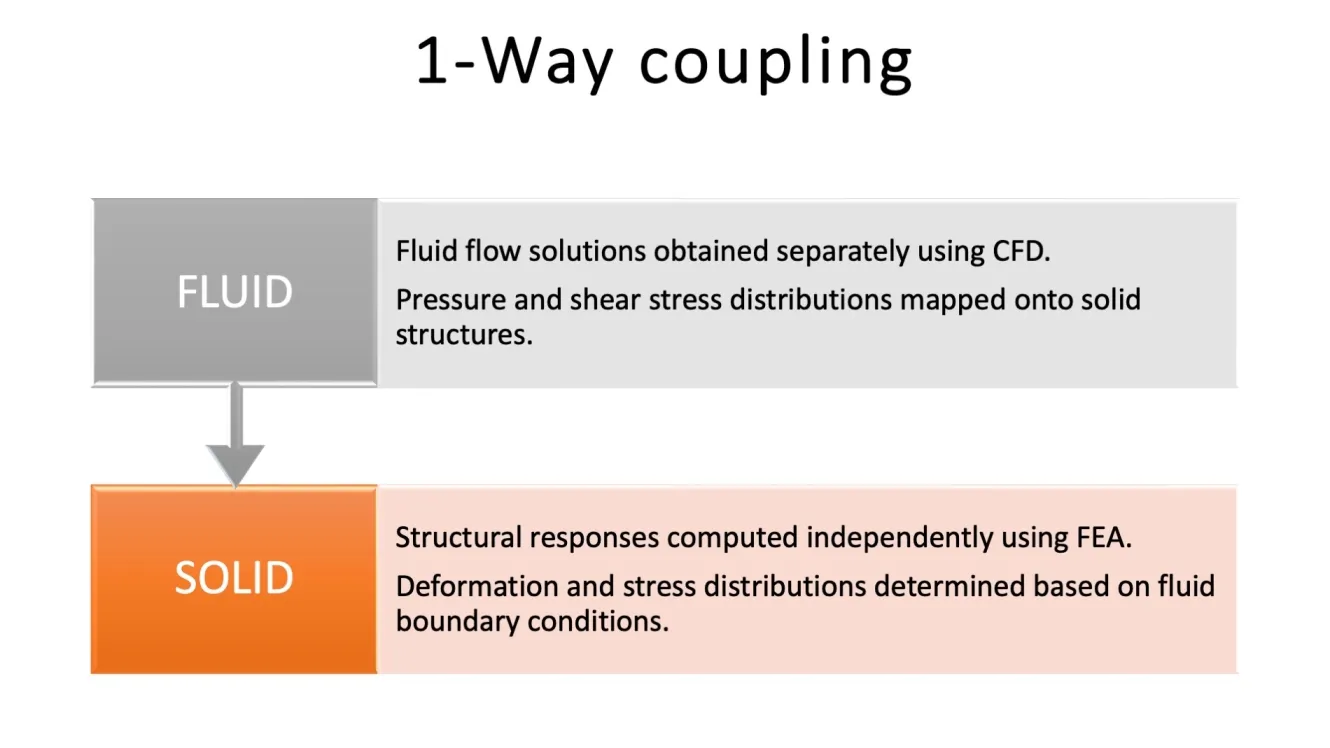 1-Way coupling

FLUID

Fluid flow solutions obtained separately using CFD.

Pressure and shear stress distributions mapped onto solid structures.

SOLID

Structural responses computed independently using FEA.

Deformation and stress distributions determined based on fluid boundary conditions.